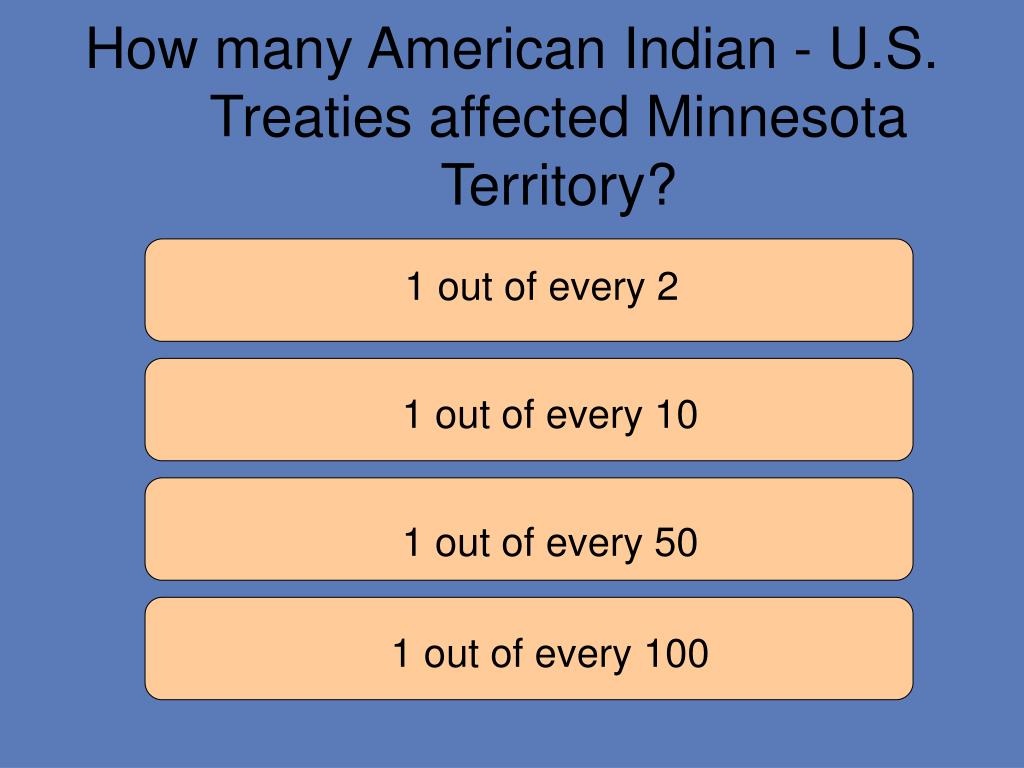 How many American Indian - U.S. Treaties affected Minnesota Territory?

1 out of every 2

1 out of every 10

1 out of every 50

1 out of every 100